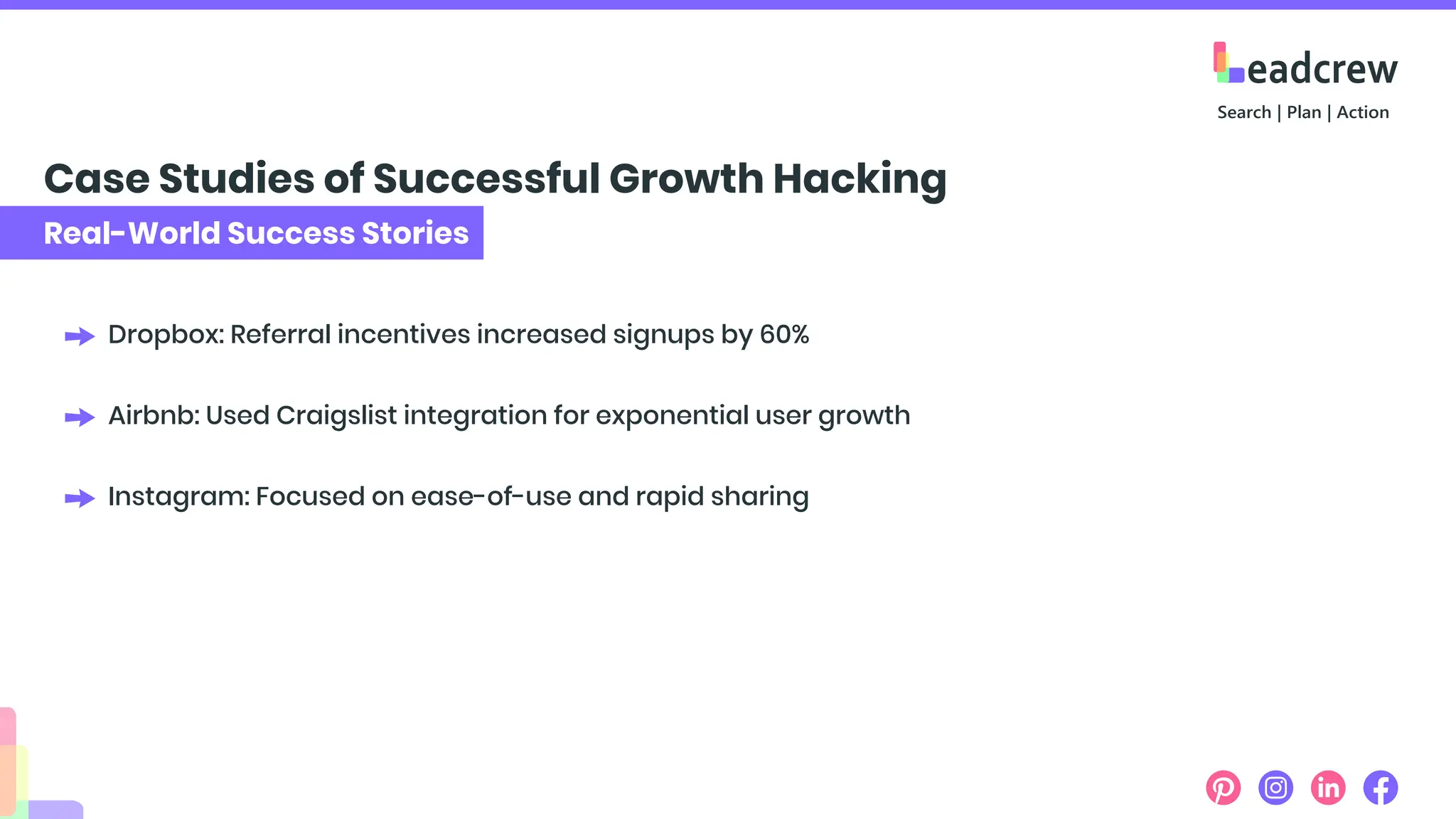 Leadcrew
Search | Plan | Action

Case Studies of Successful Growth Hacking

Real-World Success Stories

Dropbox: Referral incentives increased signups by 60%

Airbnb: Used Craigslist integration for exponential user growth

Instagram: Focused on ease-of-use and rapid sharing